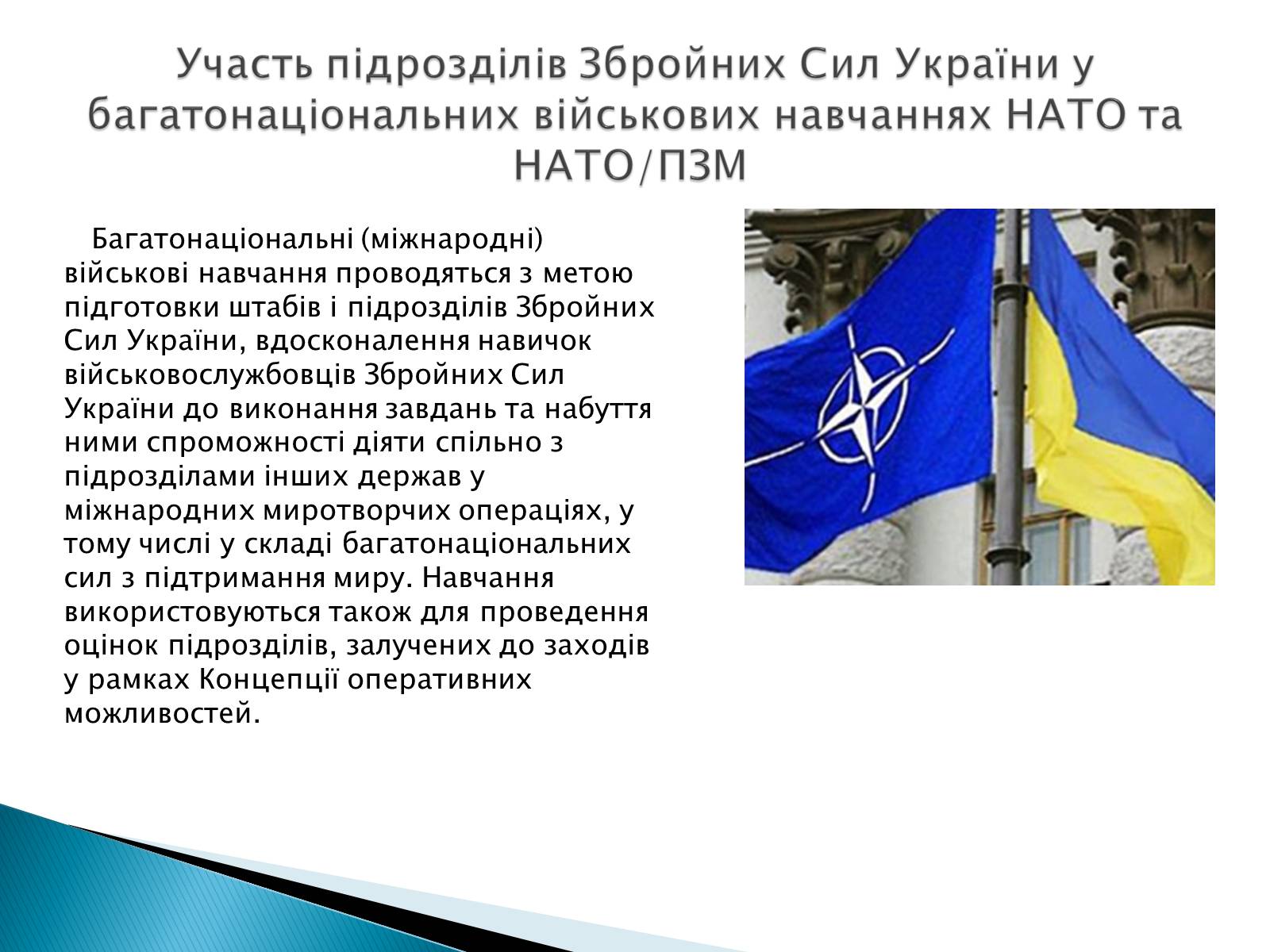 Участь підрозділів Збройних Сил України у багатонаціональних військових навчаннях НАТО та НАТО/ПЗМ

Багатонаціональні (міжнародні) військові навчання проводяться з метою підготовки штабів і підрозділів Збройних Сил України, вдосконалення навичок військовослужбовців Збройних Сил України до виконання завдань та набуття ними спроможності діяти спільно з підрозділами інших держав у міжнародних миротворчих операціях, у тому числі у складі багатонаціональних сил з підтримання миру. Навчання використовуються також для проведення оцінок підрозділів, залучених до заходів у рамках Концепції оперативних можливостей.